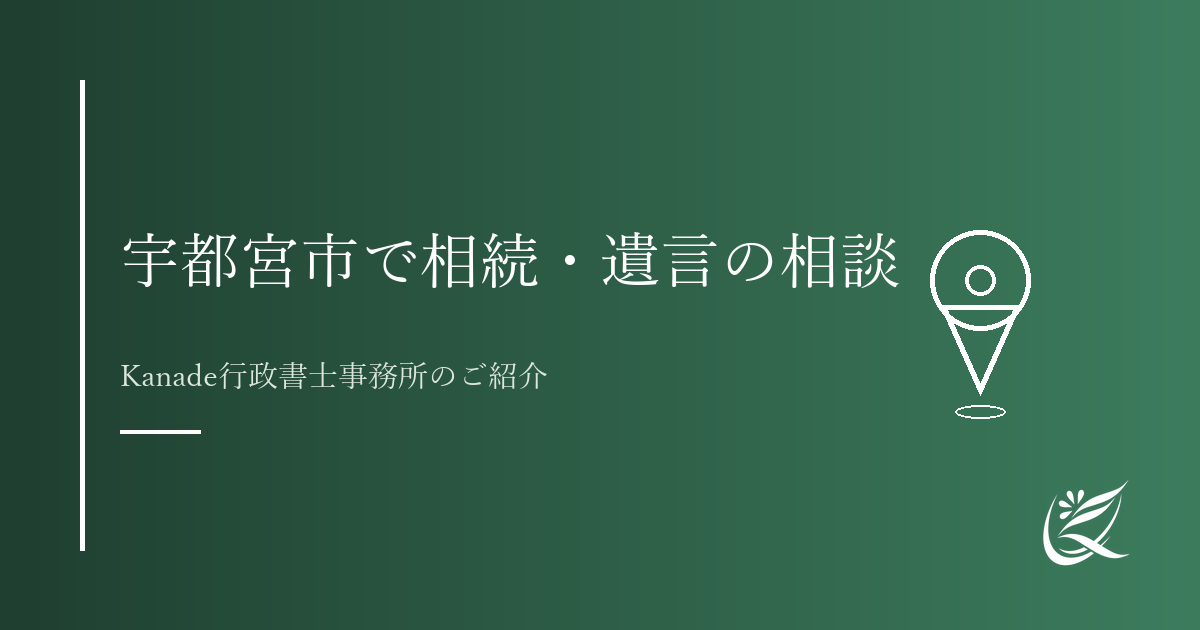 宇都宮市で相続・遺言の相談

Kanade行政書士事務所のご紹介